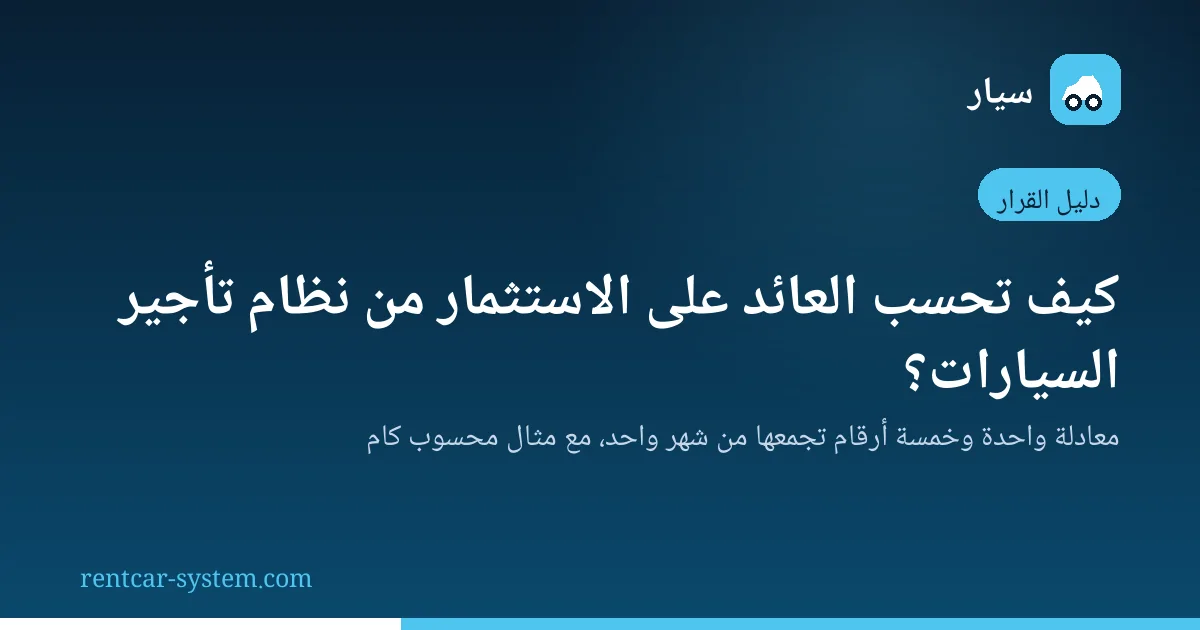 سيار

دليل القرار

كيف تحسب العائد على الاستثمار من نظام تأجير السيارات؟

معادلة واحدة وخمسة أرقام تجمعها من شهر واحد، مع مثال محسوب كام

rentcar-system.com